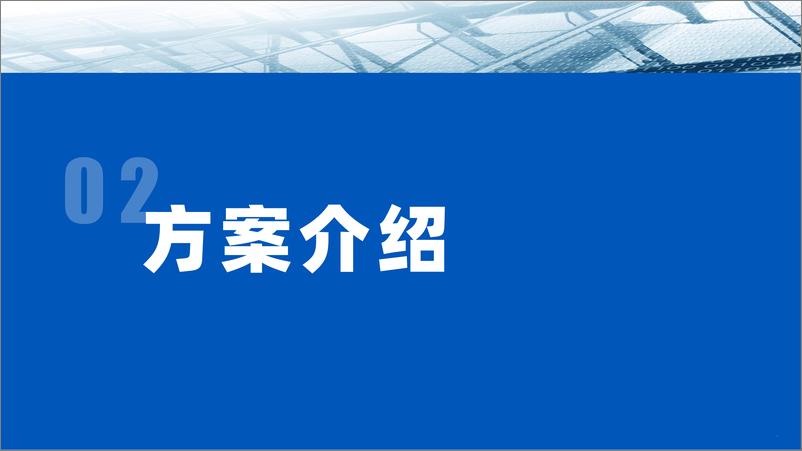 02
方案介绍